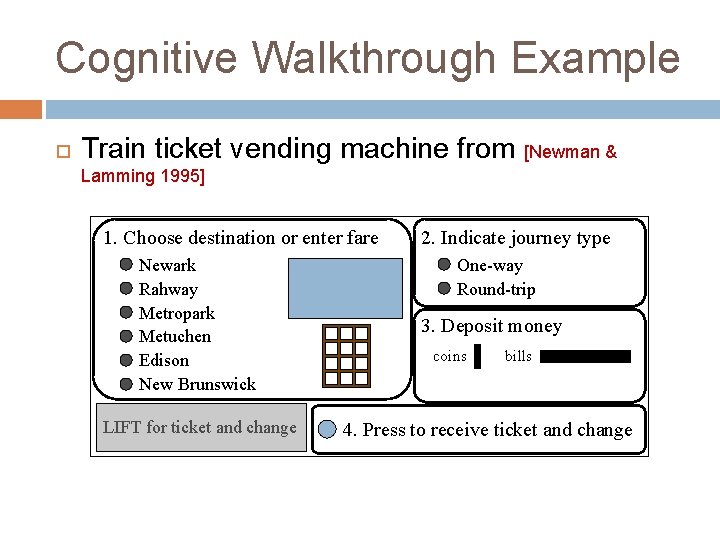 Cognitive Walkthrough Example

Train ticket vending machine from [Newman & Lamming 1995]

1. Choose destination or enter fare
Newark
Rahway
Metropark
Metuchen
Edison
New Brunswick

2. Indicate journey type
One-way
Round-trip

3. Deposit money
coins
bills

LIFT for ticket and change

4. Press to receive ticket and change